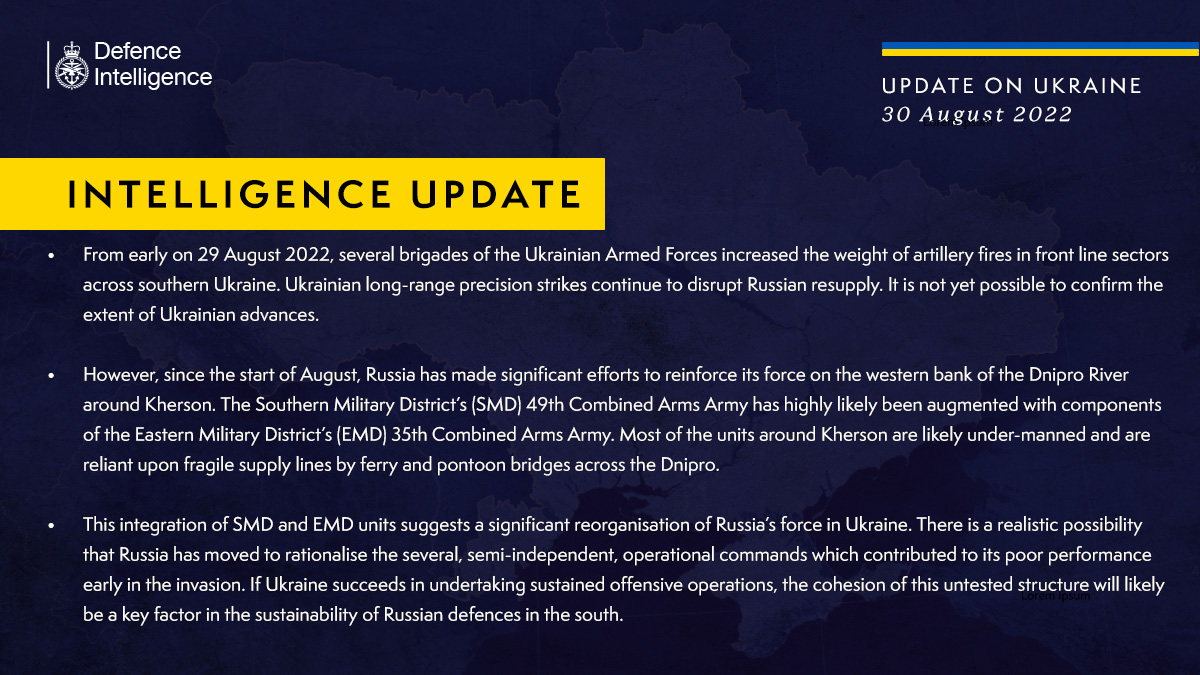 Defence Intelligence

UPDATE ON UKRAINE
30 August 2022

INTELLIGENCE UPDATE

• From early on 29 August 2022, several brigades of the Ukrainian Armed Forces increased the weight of artillery fires in front line sectors across southern Ukraine. Ukrainian long-range precision strikes continue to disrupt Russian resupply. It is not yet possible to confirm the extent of Ukrainian advances.

• However, since the start of August, Russia has made significant efforts to reinforce its force on the western bank of the Dnipro River around Kherson. The Southern Military District's (SMD) 49th Combined Arms Army has highly likely been augmented with components of the Eastern Military District's (EMD) 35th Combined Arms Army. Most of the units around Kherson are likely under-manned and are reliant upon fragile supply lines by ferry and pontoon bridges across the Dnipro.

• This integration of SMD and EMD units suggests a significant reorganisation of Russia's force in Ukraine. There is a realistic possibility that Russia has moved to rationalise the several, semi-independent, operational commands which contributed to its poor performance early in the invasion. If Ukraine succeeds in undertaking sustained offensive operations, the cohesion of this untested structure will likely be a key factor in the sustainability of Russian defences in the south.